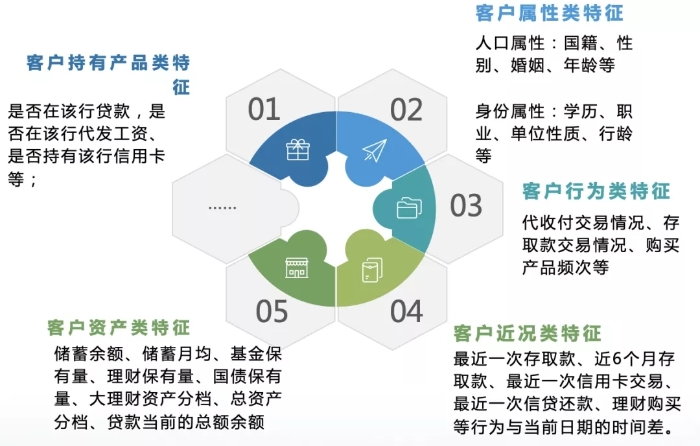 客户持有产品类特征

是否在该行贷款，是否在该行代发工资、是否持有该行信用卡等；

01

02

客户属性类特征

人口属性：国籍、性别、婚姻、年龄等

身份属性：学历、职业、单位性质、行龄等

......

03

客户行为类特征

代收付交易情况、存取款交易情况、购买产品频次等

05

04

客户资产类特征

储蓄余额、储蓄月均、基金保有量、理财保有量、国债保有量、大理财资产分档、总资产分档、贷款当前的总额余额

客户近况类特征

最近一次存取款、近6个月存取款、最近一次信用卡交易、最近一次信贷还款、理财购买等行为与当前日期的时间差。